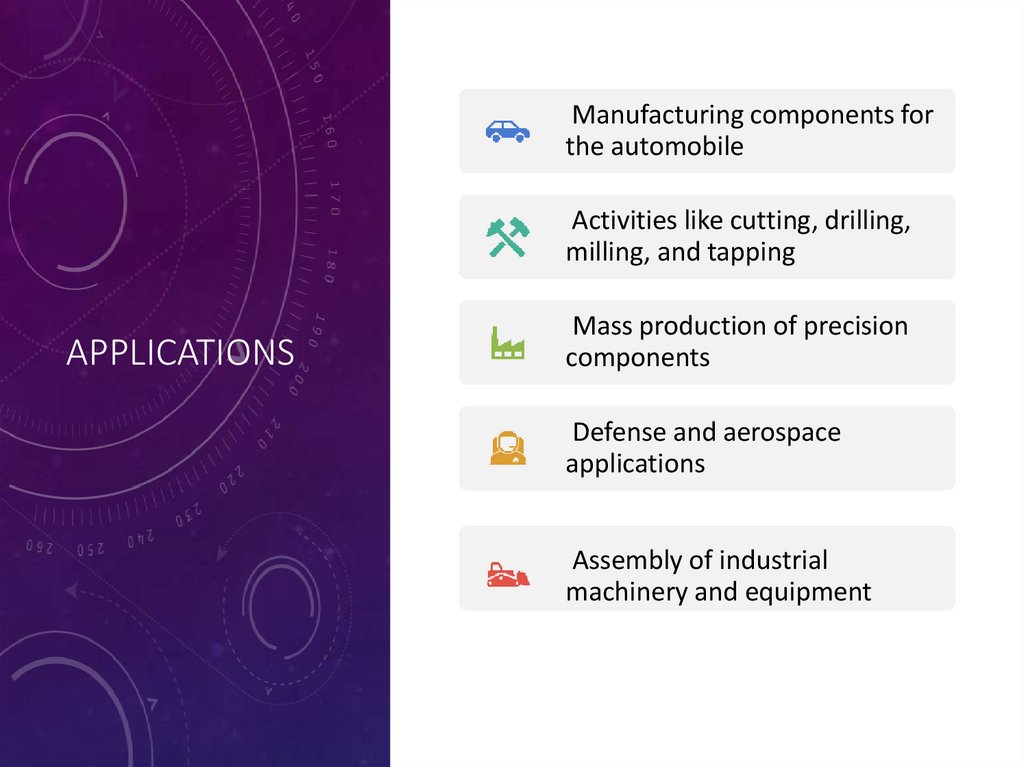 APPLICATIONS

Manufacturing components for the automobile

Activities like cutting, drilling, milling, and tapping

Mass production of precision components

Defense and aerospace applications

Assembly of industrial machinery and equipment